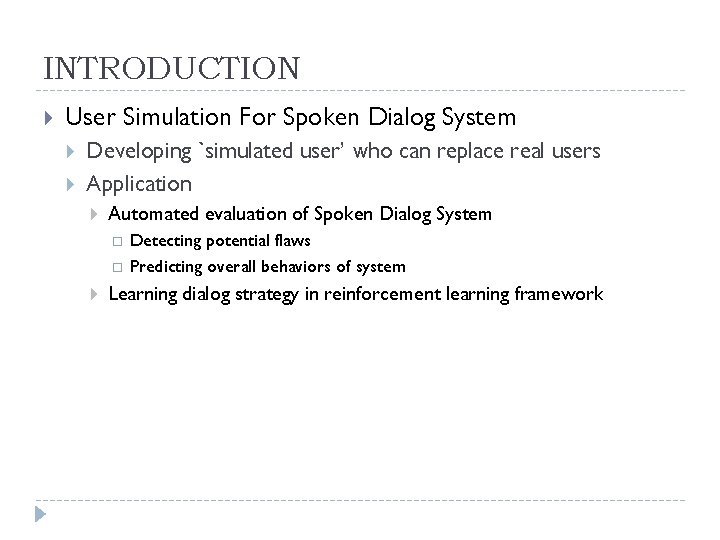 INTRODUCTION

User Simulation For Spoken Dialog System

Developing `simulated user' who can replace real users

Application

Automated evaluation of Spoken Dialog System

Detecting potential flaws

Predicting overall behaviors of system

Learning dialog strategy in reinforcement learning framework